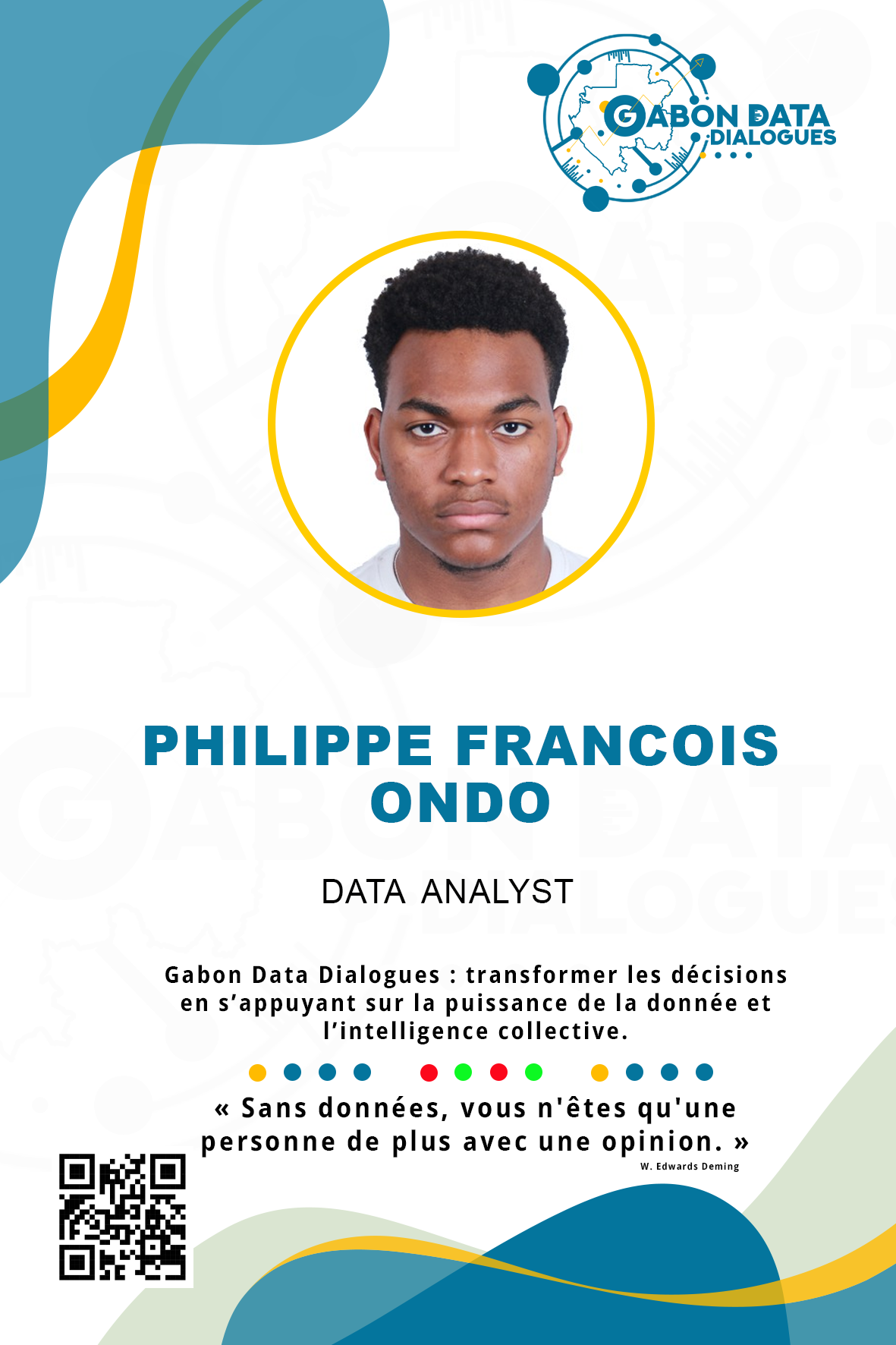 GABON DATA DIALOGUES

PHILIPPE FRANCOIS ONDO

DATA ANALYST

Gabon Data Dialogues : transformer les décisions en s’appuyant sur la puissance de la donnée et l’intelligence collective.

« Sans données, vous n'êtes qu'une personne de plus avec une opinion. »
W. Edwards Deming